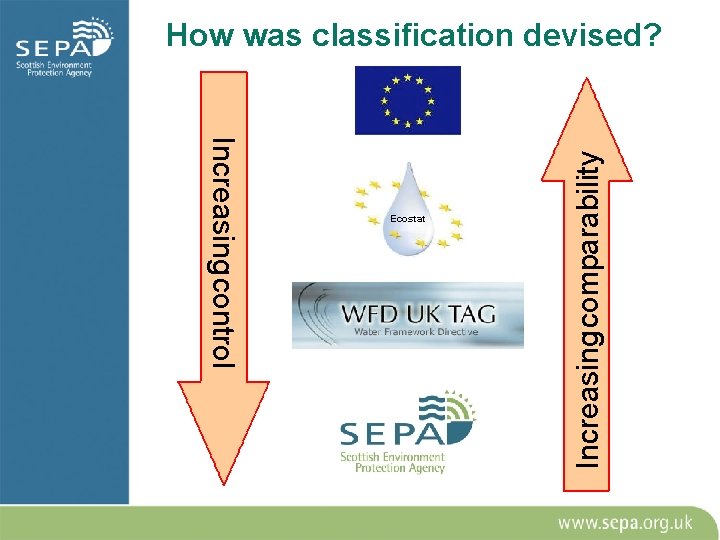 SEPA
Scottish Environment Protection Agency

How was classification devised?

Increasing control

Ecostat

WFD UK TAG
Water Framework Directive

SEPA
Scottish Environment Protection Agency

Increasing comparability

www.sepa.org.uk